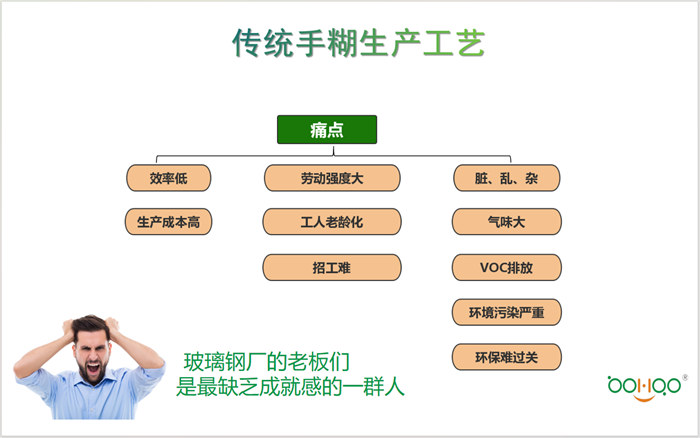 传统手糊生产工艺

痛点

效率低

生产成本高

劳动强度大

工人老龄化

招工难

脏、乱、杂

气味大

VOC排放

环境污染严重

环保难过关

玻璃钢厂的老板们
是最缺乏成就感的一群人

OOHOO®